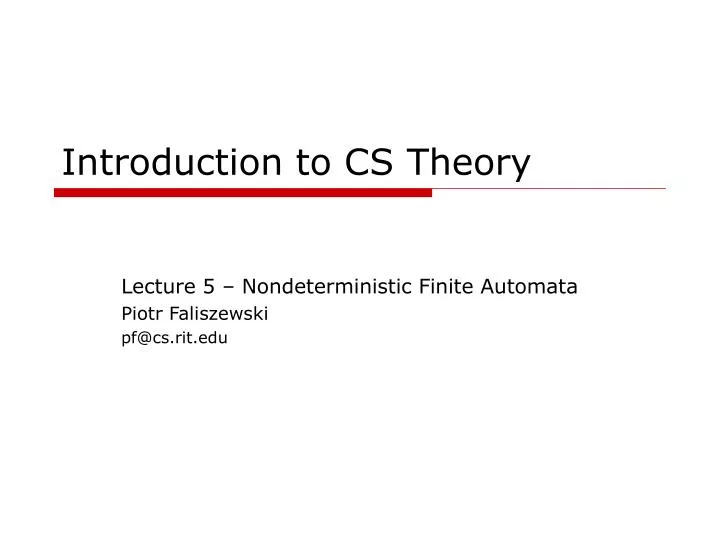 Introduction to CS Theory

Lecture 5 – Nondeterministic Finite Automata
Piotr Faliszewski
pf@cs.rit.edu